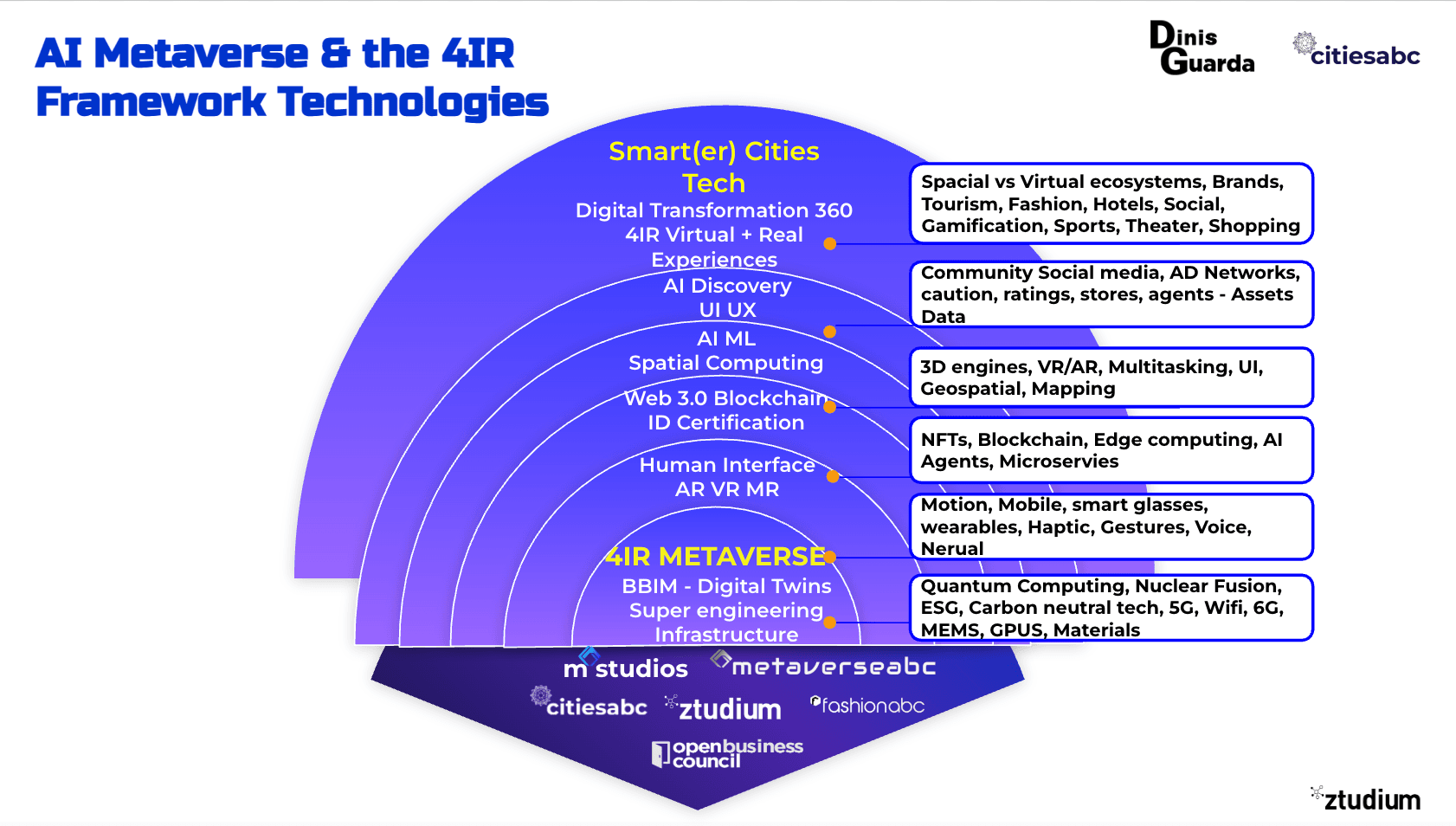 AI Metaverse & the 4IR Framework Technologies

Dinis Guarda

citiesabc

Smart(er) Cities Tech
Digital Transformation 360
4IR Virtual + Real Experiences

AI Discovery
UI UX

AI ML
Spatial Computing

Web 3.0 Blockchain
ID Certification

Human Interface
AR VR MR

4IR METAVERSE
BBIM - Digital Twins
Super engineering
Infrastructure

Spacial vs Virtual ecosystems, Brands, Tourism, Fashion, Hotels, Social, Gamification, Sports, Theater, Shopping

Community Social media, AD Networks, caution, ratings, stores, agents - Assets Data

3D engines, VR/AR, Multitasking, UI, Geospatial, Mapping

NFTs, Blockchain, Edge computing, AI Agents, Microservies

Motion, Mobile, smart glasses, wearables, Haptic, Gestures, Voice, Nerual

Quantum Computing, Nuclear Fusion, ESG, Carbon neutral tech, 5G, Wifi, 6G, MEMS, GPUS, Materials

m studios

metaverseabc

citiesabc

ztudium

fashionabc

openbusiness council

ztudium